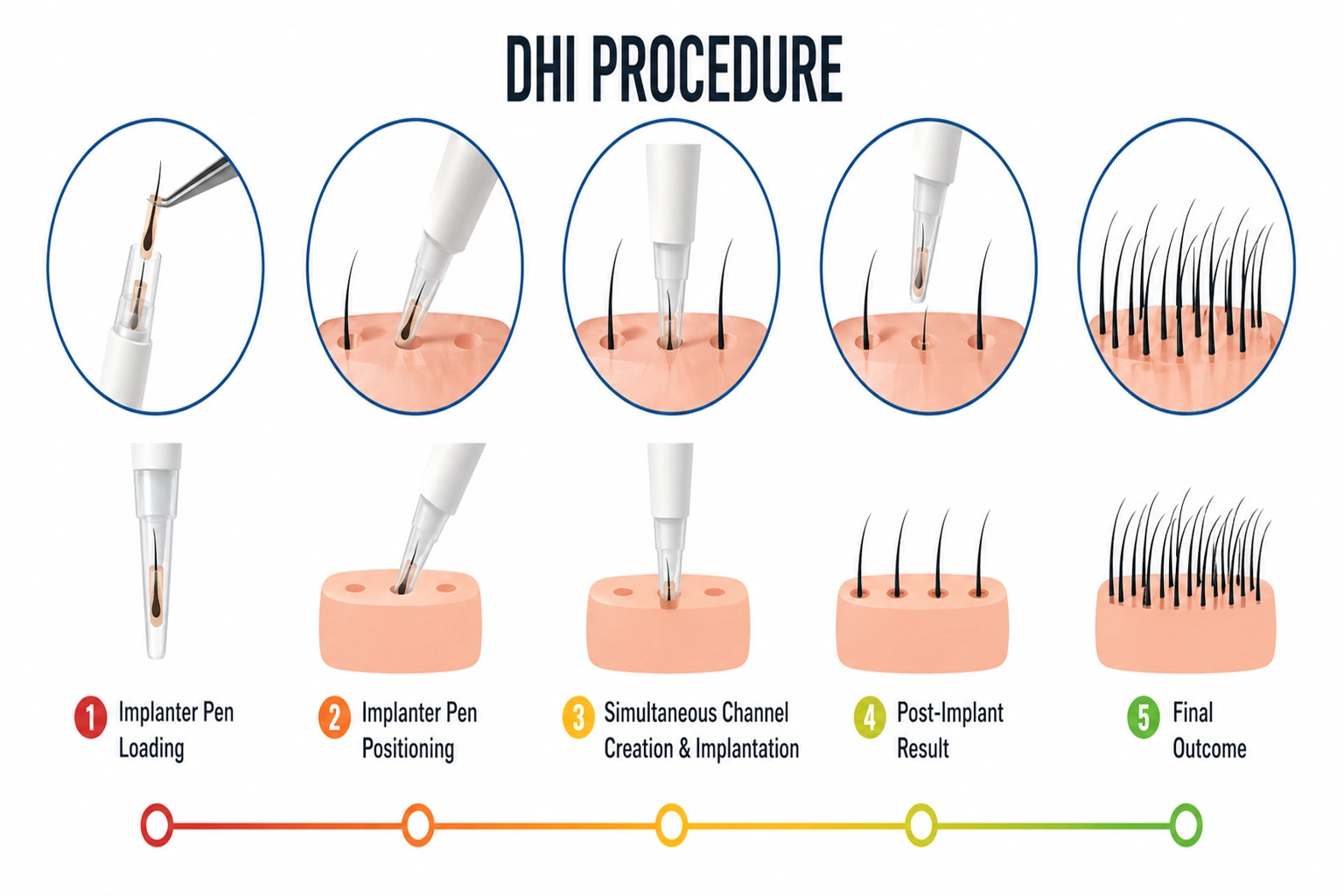 DHI PROCEDURE

1 Implanter Pen Loading

2 Implanter Pen Positioning

3 Simultaneous Channel Creation & Implantation

4 Post-Implant Result

5 Final Outcome